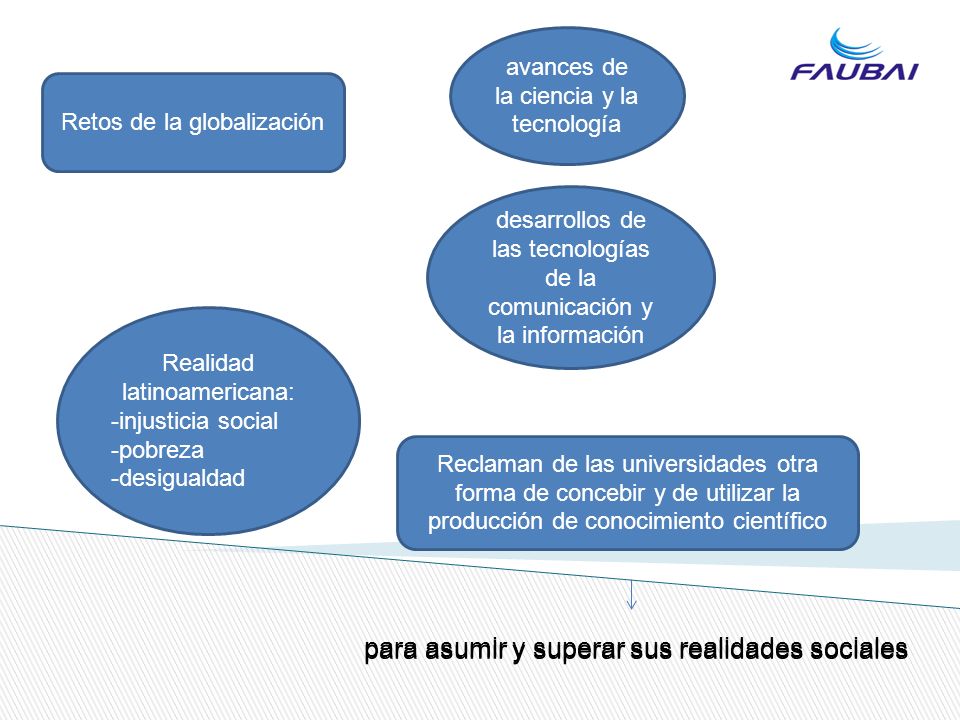 FAUBAI

Retos de la globalización

avances de la ciencia y la tecnología

desarrollos de las tecnologías de la comunicación y la información

Realidad latinoamericana:
-injusticia social
-pobreza
-desigualdad

Reclaman de las universidades otra forma de concebir y de utilizar la producción de conocimiento científico

para asumir y superar sus realidades sociales